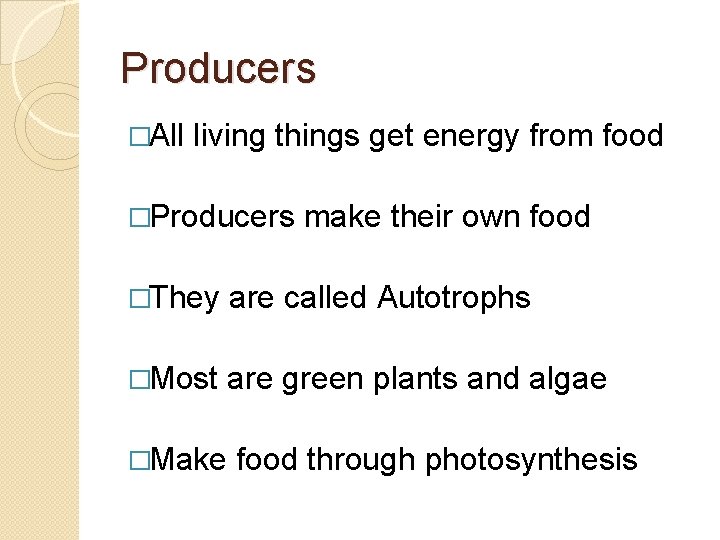 Producers

□All living things get energy from food

□Producers make their own food

□They are called Autotrophs

□Most are green plants and algae

□Make food through photosynthesis